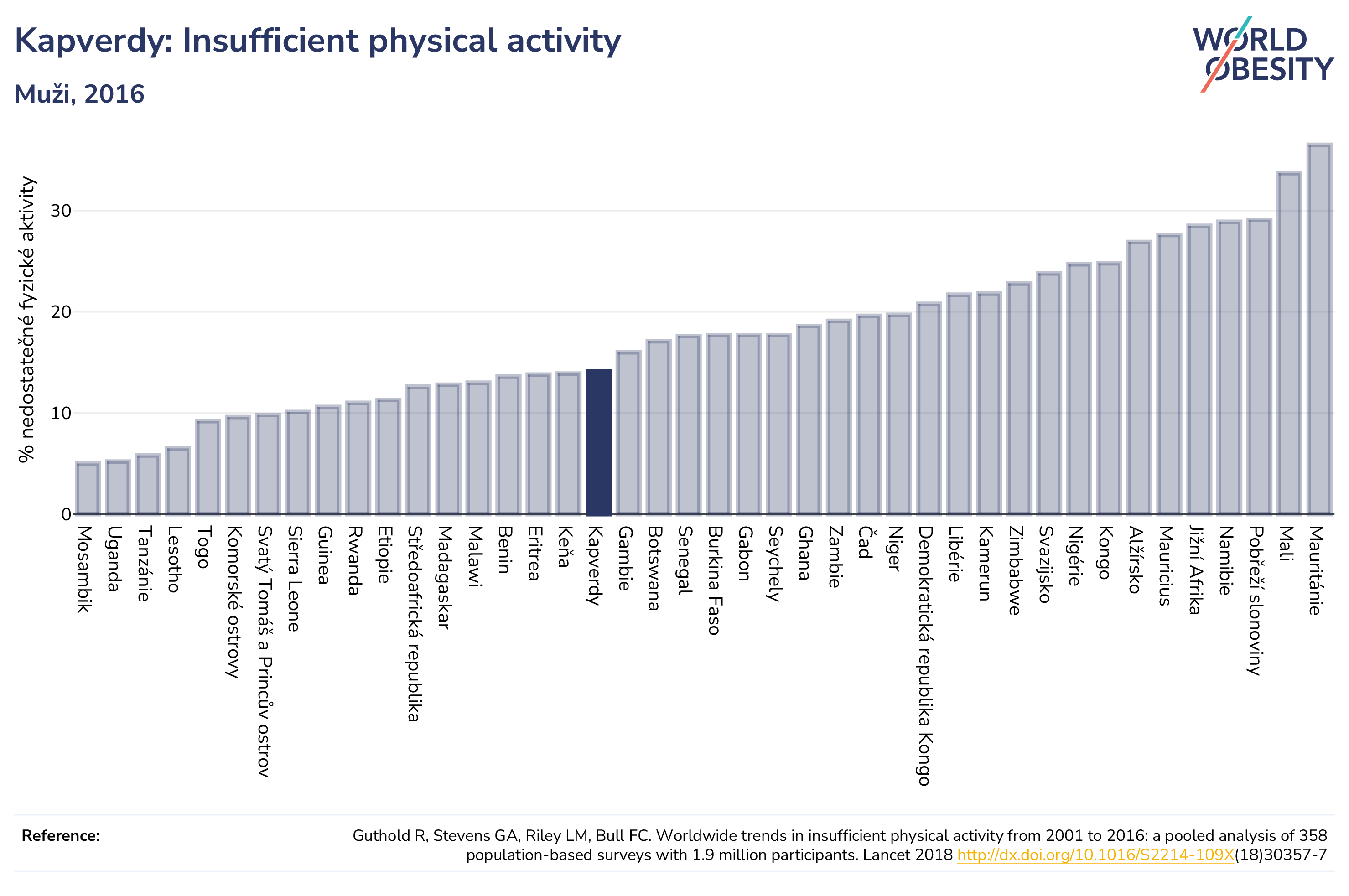 Kapverdy: Insufficient physical activity

Muži, 2016

WORLD OBESITY

% nedostatečné fyzické aktivity

30
20
10
0

Mosambik
Uganda
Tanzánie
Lesotho
Togo
Komorské ostrovy
Svatý Tomáš a Princův ostrov
Sierra Leone
Guinea
Rwanda
Etiopie
Středoafrická republika
Madagaskar
Malawi
Benin
Eritrea
Keňa
Kapverdy
Gambie
Botswana
Senegal
Burkina Faso
Gabon
Seychely
Ghana
Zambie
Čad
Niger
Demokratická republika Kongo
Libérie
Kamerun
Zimbabwe
Svazijsko
Nigérie
Kongo
Alžírsko
Mauricius
Jižní Afrika
Namibie
Pobřeží slonoviny
Mali
Mauritánie

Reference:

Guthold R, Stevens GA, Riley LM, Bull FC. Worldwide trends in insufficient physical activity from 2001 to 2016: a pooled analysis of 358 population-based surveys with 1.9 million participants. Lancet 2018 http://dx.doi.org/10.1016/S2214-109X(18)30357-7